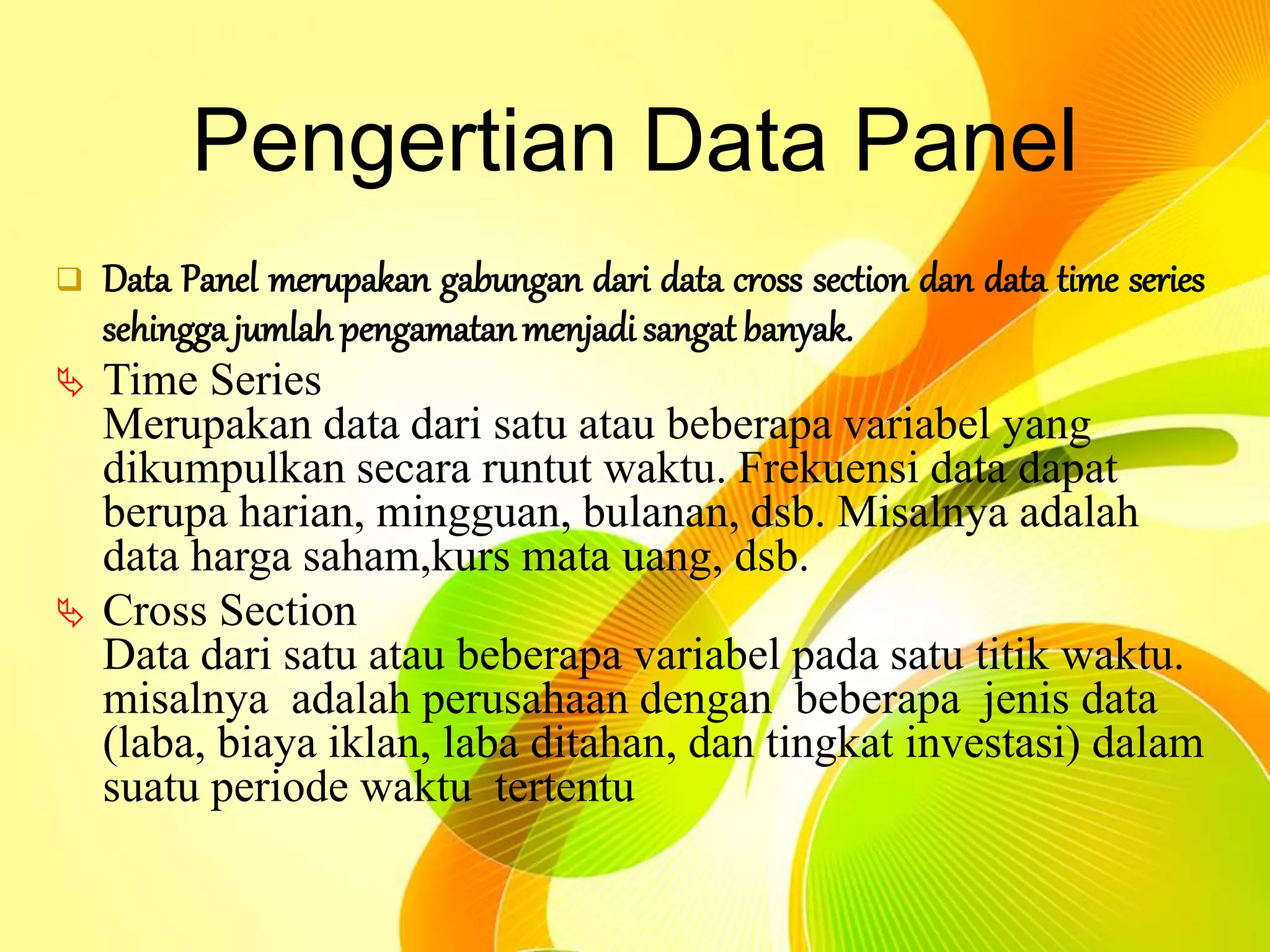 Pengertian Data Panel

Data Panel merupakan gabungan dari data cross section dan data time series sehingga jumlah pengamatan menjadi sangat banyak.

Time Series
Merupakan data dari satu atau beberapa variabel yang dikumpulkan secara runtut waktu. Frekuensi data dapat berupa harian, mingguan, bulanan, dsb. Misalnya adalah data harga saham,kurs mata uang, dsb.

Cross Section
Data dari satu atau beberapa variabel pada satu titik waktu. misalnya adalah perusahaan dengan beberapa jenis data (laba, biaya iklan, laba ditahan, dan tingkat investasi) dalam suatu periode waktu tertentu